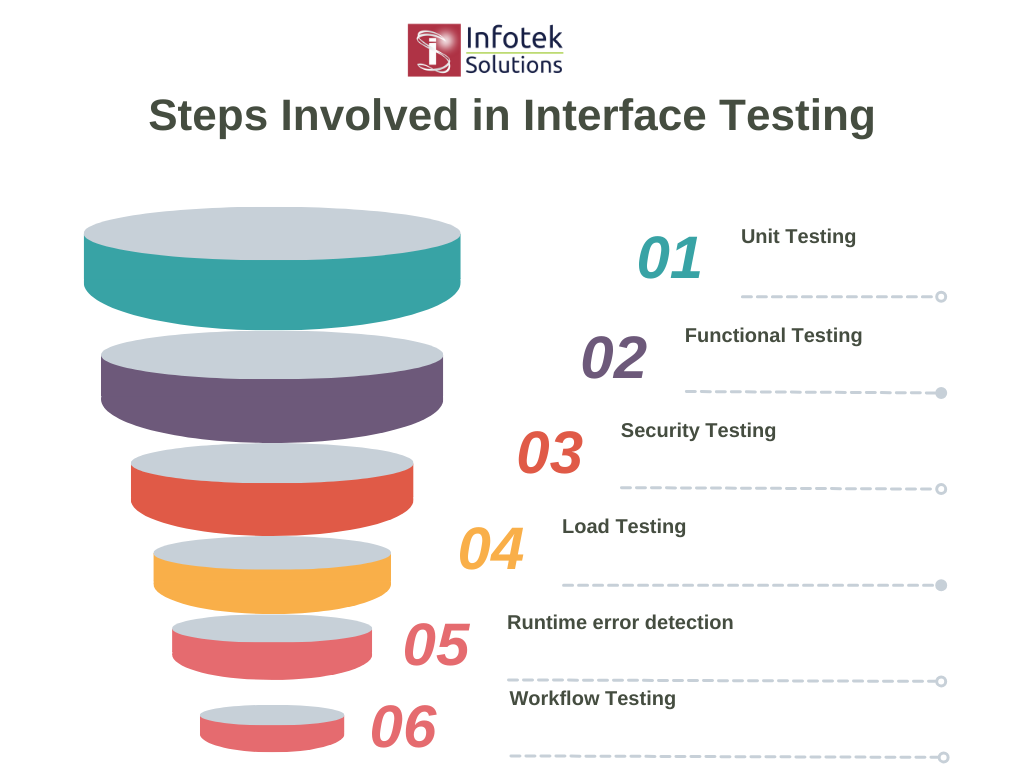 Infotek Solutions

Steps Involved in Interface Testing

01 Unit Testing

02 Functional Testing

03 Security Testing

04 Load Testing

05 Runtime error detection

06 Workflow Testing